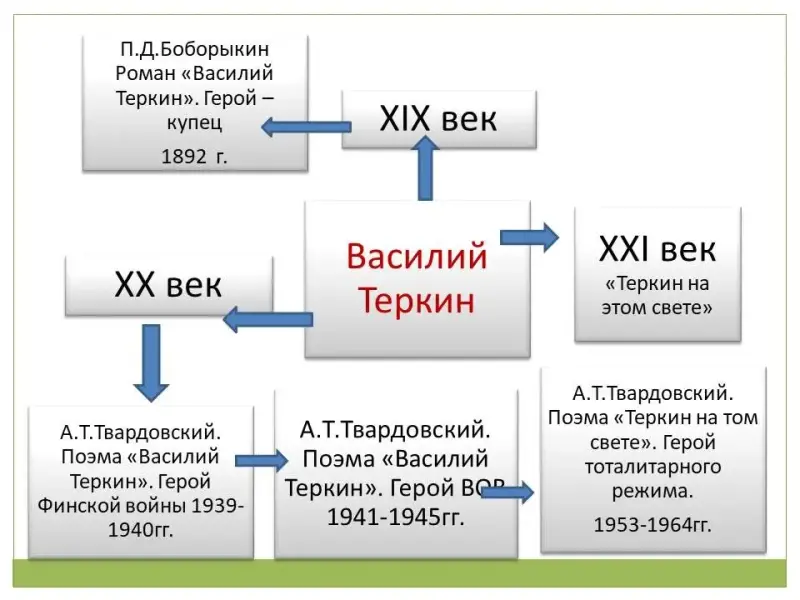 П.Д.Боборыкин Роман «Василий Теркин». Герой – купец

1892 г.

XIX век

Василий Теркин

XXI век
«Теркин на этом свете»

XX век

А.Т.Твардовский. Поэма «Василий Теркин». Герой Финской войны 1939-1940гг.

А.Т.Твардовский. Поэма «Василий Теркин». Герой ВОВ 1941-1945гг.

А.Т.Твардовский. Поэма «Теркин на том свете». Герой тоталитарного режима.

1953-1964гг.